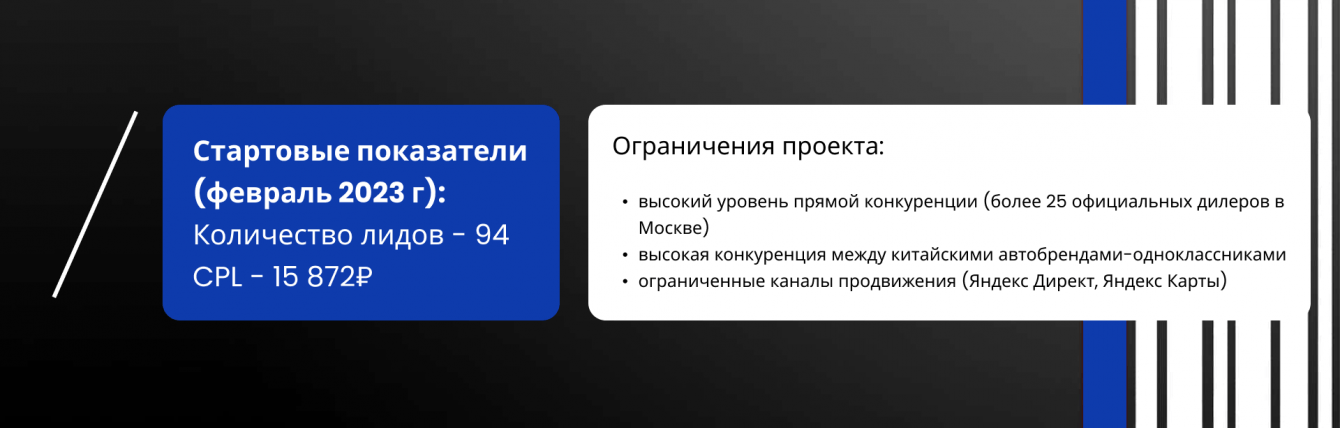 Стартовые показатели (февраль 2023 г):
Количество лидов - 94
CPL - 15 872₽

Ограничения проекта:

• высокий уровень прямой конкуренции (более 25 официальных дилеров в Москве)
• высокая конкуренция между китайскими автобрендами-одноклассниками
• ограниченные каналы продвижения (Яндекс Директ, Яндекс Карты)